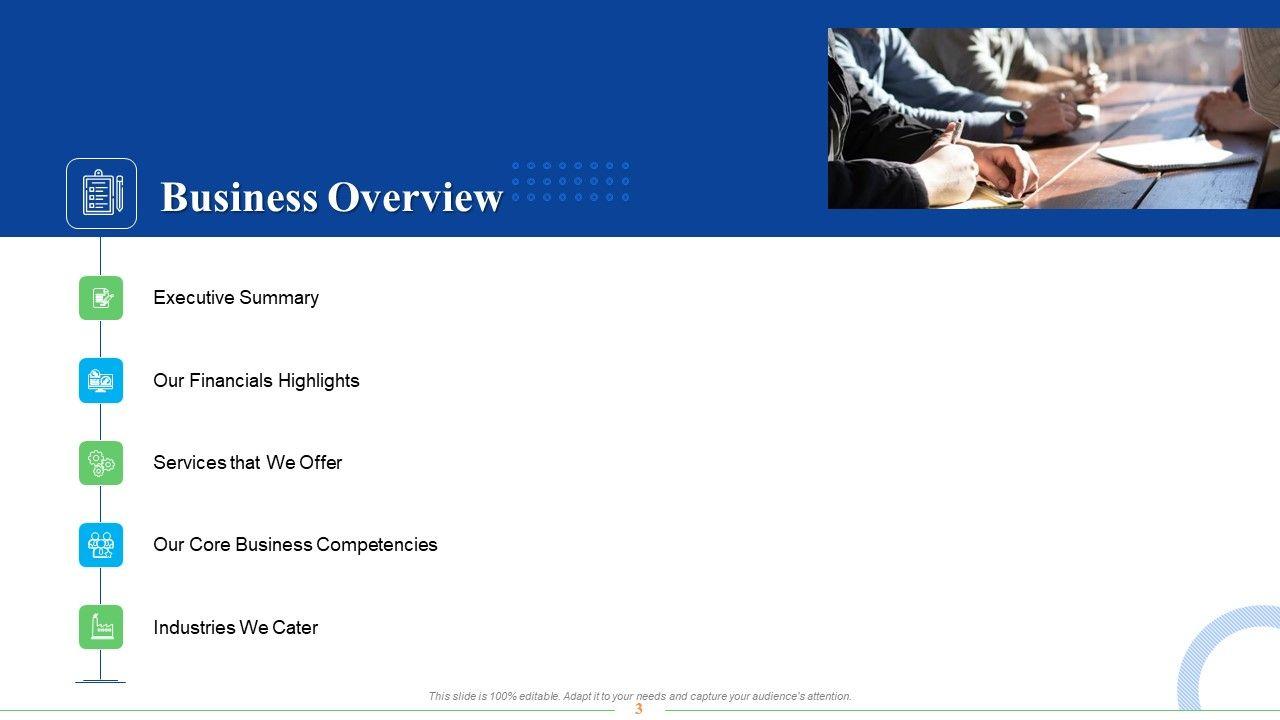 Business Overview

Executive Summary

Our Financials Highlights

Services that We Offer

Our Core Business Competencies

Industries We Cater

This slide is 100% editable. Adapt it to your needs and capture your audience's attention.

3